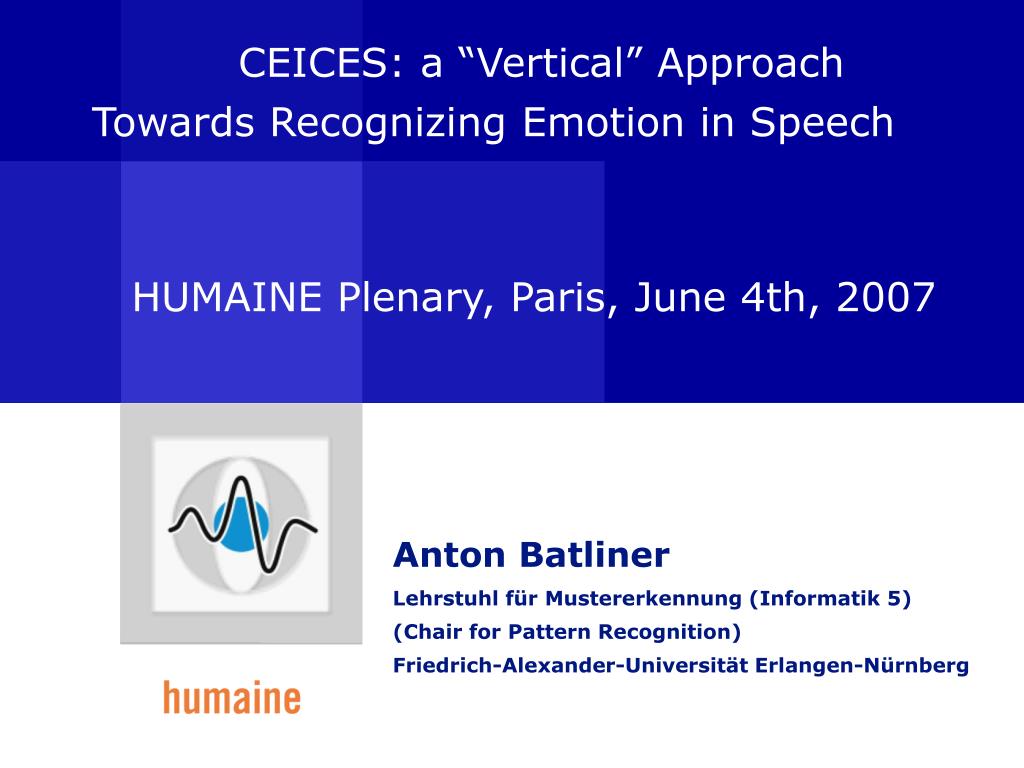 CEICES: a “Vertical” Approach
Towards Recognizing Emotion in Speech

HUMAINE Plenary, Paris, June 4th, 2007

Anton Batliner
Lehrstuhl für Mustererkennung (Informatik 5)
(Chair for Pattern Recognition)
Friedrich-Alexander-Universität Erlangen-Nürnberg

humaine